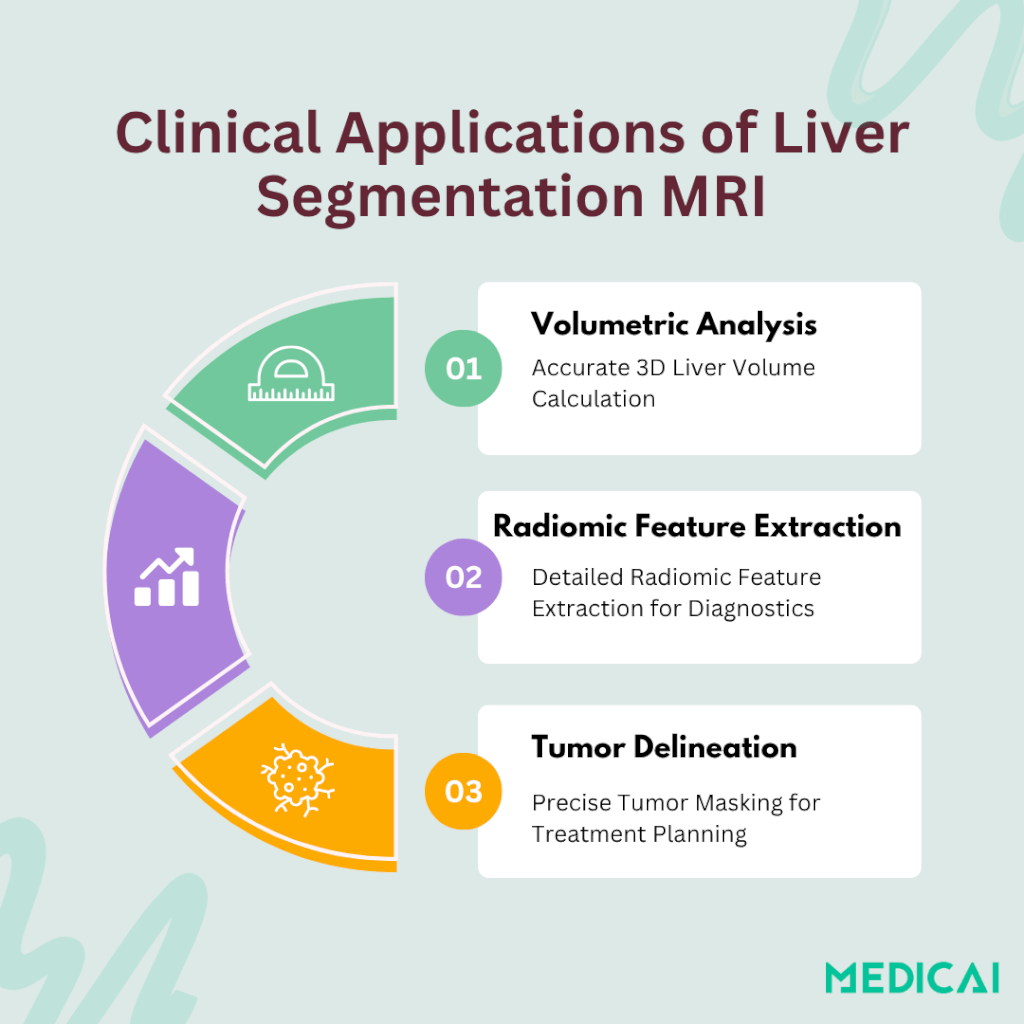 Clinical Applications of Liver Segmentation MRI

01

Volumetric Analysis

Accurate 3D Liver Volume Calculation

02

Radiomic Feature Extraction

Detailed Radiomic Feature Extraction for Diagnostics

03

Tumor Delineation

Precise Tumor Masking for Treatment Planning

MEDICAI